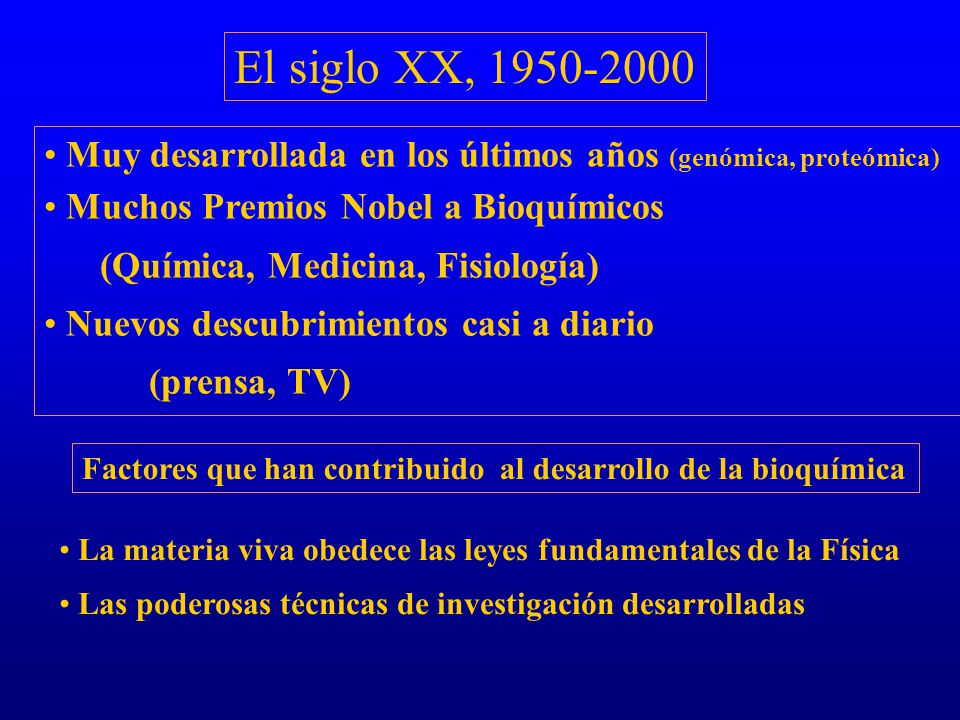 El siglo XX, 1950-2000

• Muy desarrollada en los últimos años (genómica, proteómica)
• Muchos Premios Nobel a Bioquímicos
(Química, Medicina, Fisiología)
• Nuevos descubrimientos casi a diario
(prensa, TV)

Factores que han contribuido al desarrollo de la bioquímica

• La materia viva obedece las leyes fundamentales de la Física
• Las poderosas técnicas de investigación desarrolladas